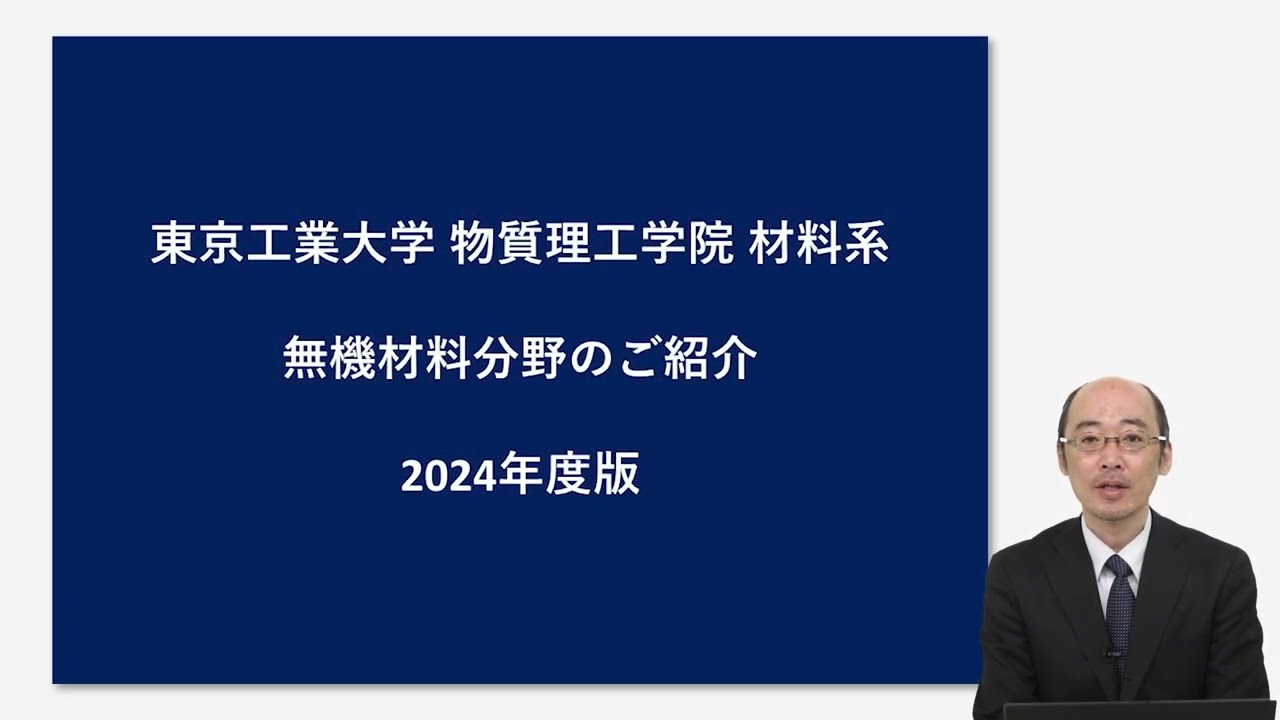 東京工業大学 物質理工学院 材料系

無機材料分野のご紹介

2024年度版